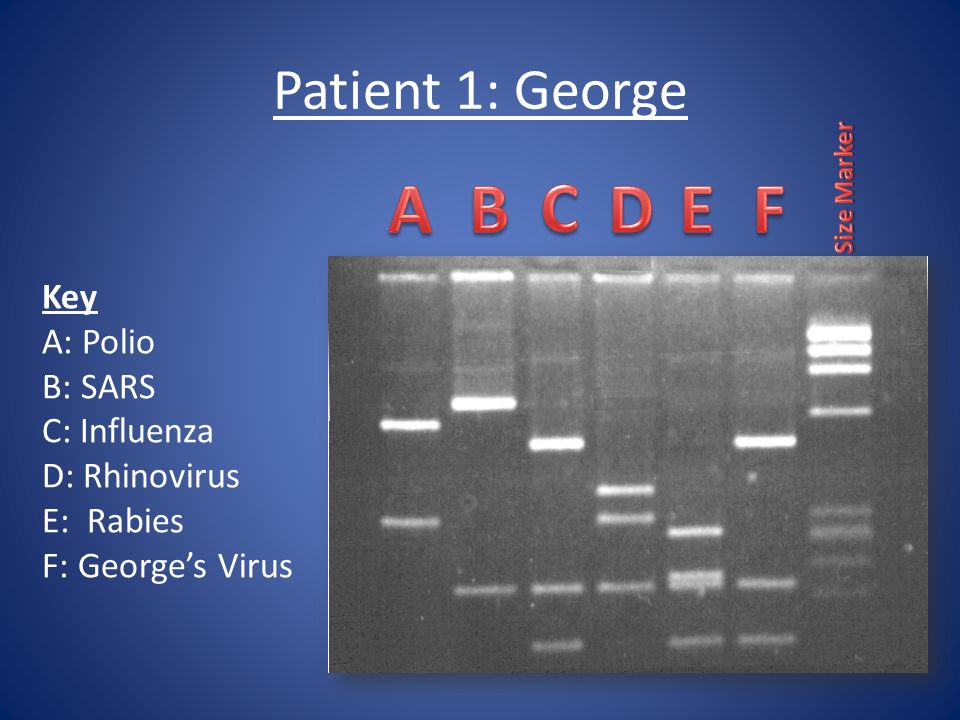 Patient 1: George

A B C D E F Size Marker

Key
A: Polio
B: SARS
C: Influenza
D: Rhinovirus
E: Rabies
F: George's Virus